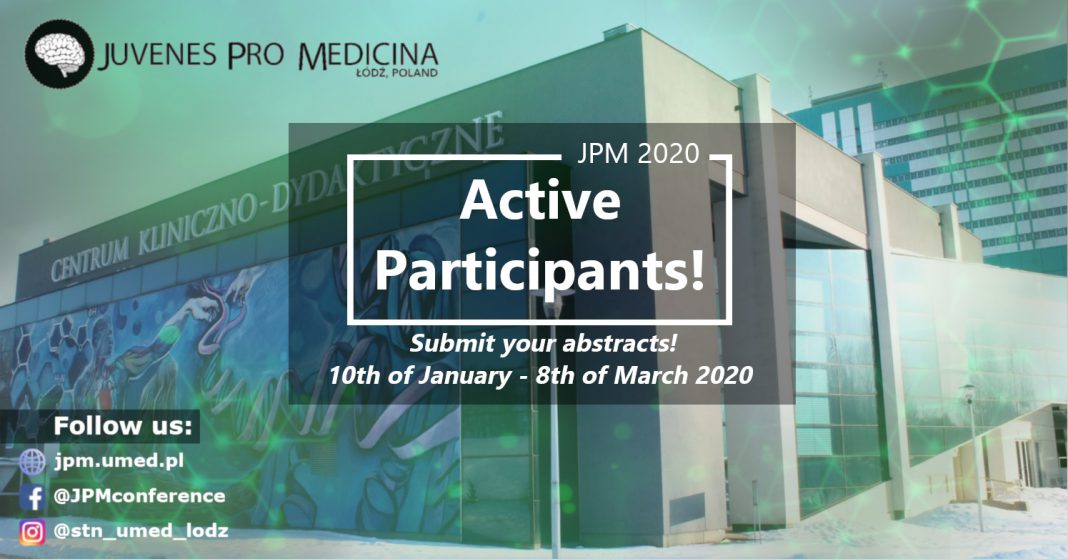 JUVENES PRO MEDICINA
ŁÓDŹ, POLAND

CENTRUM KLINICZNO-DYDAKTYCZNE

JPM 2020

Active Participants!

Submit your abstracts!
10th of January - 8th of March 2020

Follow us:
jpm.umed.pl
@JPMconference
@stn_umed_lodz